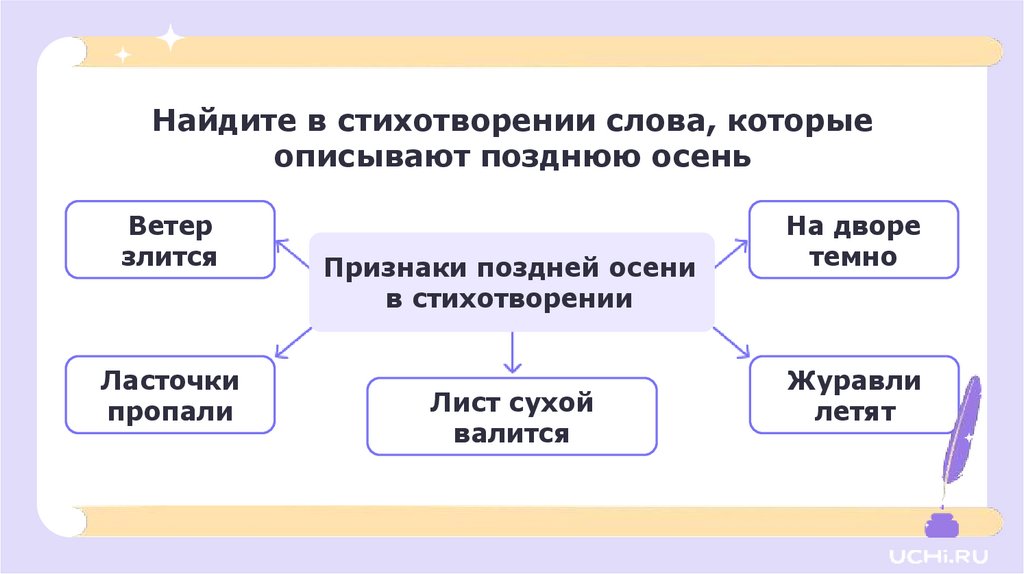 Найдите в стихотворении слова, которые описывают позднюю осень

Ветер злится

Признаки поздней осени в стихотворении

На дворе темно

Ласточки пропали

Лист сухой валится

Журавли летят

UCHi.RU